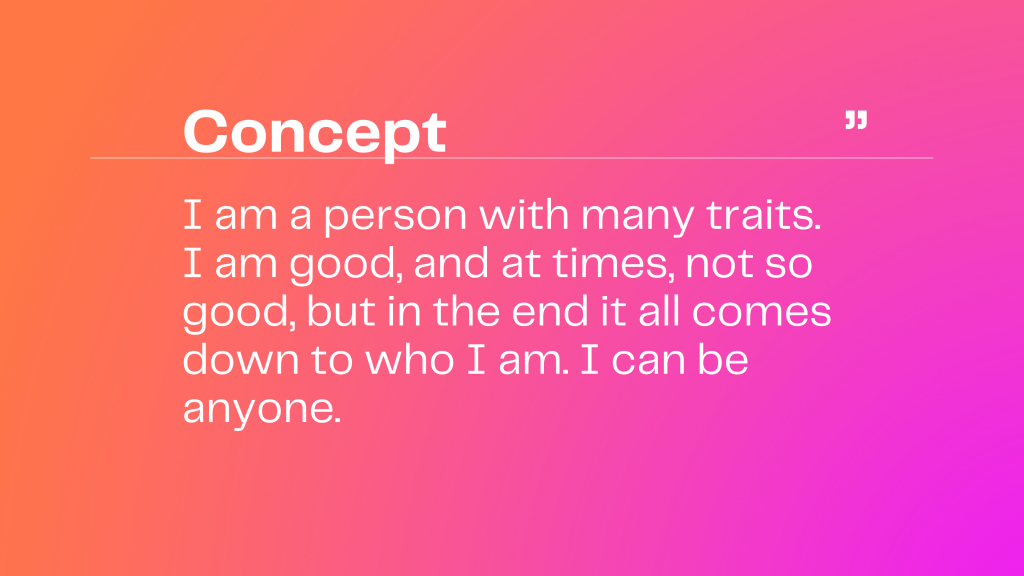 Concept

”

I am a person with many traits. I am good, and at times, not so good, but in the end it all comes down to who I am. I can be anyone.